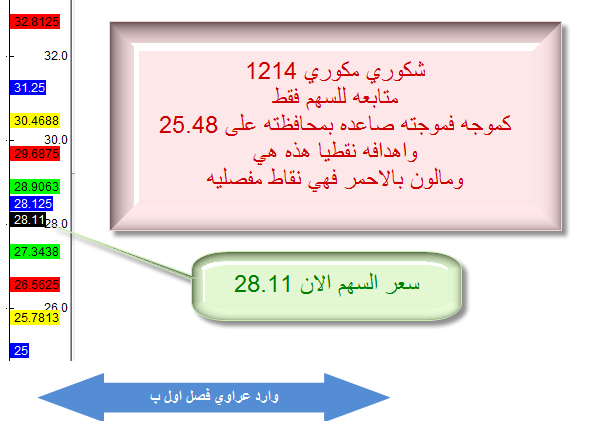 32.8125
32.0
31.25
30.4688
30.0
29.6875
28.9063
28.125
28.11
28.0
27.3438
26.5625
26.0
25.7813
25

شكوري مكوري 1214
متابعه للسهم فقط
كموجه فموجته صاعده بمحافظته على 25.48
واهدافه نقطيا هذه هي
ومالون بالاحمر فهي نقاط مفصليه

سعر السهم الان 28.11

وارد عراوي فصل اول ب